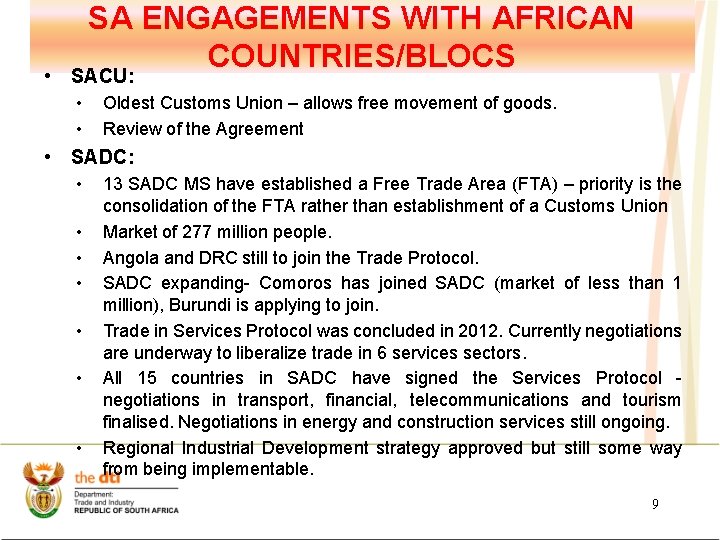 SA ENGAGEMENTS WITH AFRICAN COUNTRIES/BLOCS

• SACU:
  • Oldest Customs Union – allows free movement of goods.
  • Review of the Agreement
• SADC:
  • 13 SADC MS have established a Free Trade Area (FTA) – priority is the consolidation of the FTA rather than establishment of a Customs Union
  • Market of 277 million people.
  • Angola and DRC still to join the Trade Protocol.
  • SADC expanding- Comoros has joined SADC (market of less than 1 million), Burundi is applying to join.
  • Trade in Services Protocol was concluded in 2012. Currently negotiations are underway to liberalize trade in 6 services sectors.
  • All 15 countries in SADC have signed the Services Protocol - negotiations in transport, financial, telecommunications and tourism finalised. Negotiations in energy and construction services still ongoing.
  • Regional Industrial Development strategy approved but still some way from being implementable.

the dti
Department:
Trade and Industry
REPUBLIC OF SOUTH AFRICA

9